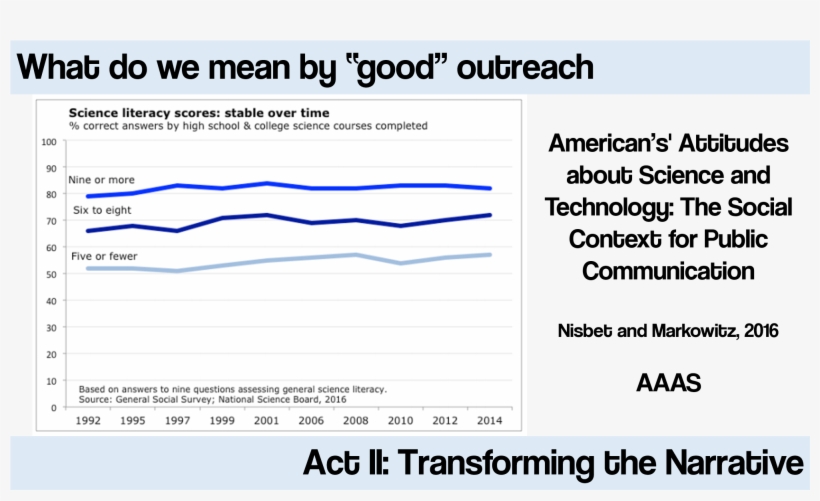 What do we mean by "good" outreach

Science literacy scores: stable over time
% correct answers by high school & college science courses completed

100
90
80
70
60
50
40
30
20
10
0

Nine or more
Six to eight
Five or fewer

Based on answers to nine questions assessing general science literacy.
Source: General Social Survey; National Science Board, 2016

1992 1995 1997 1999 2001 2006 2008 2010 2012 2014

American's' Attitudes about Science and Technology: The Social Context for Public Communication

Nisbet and Markowitz, 2016

AAAS

Act II: Transforming the Narrative